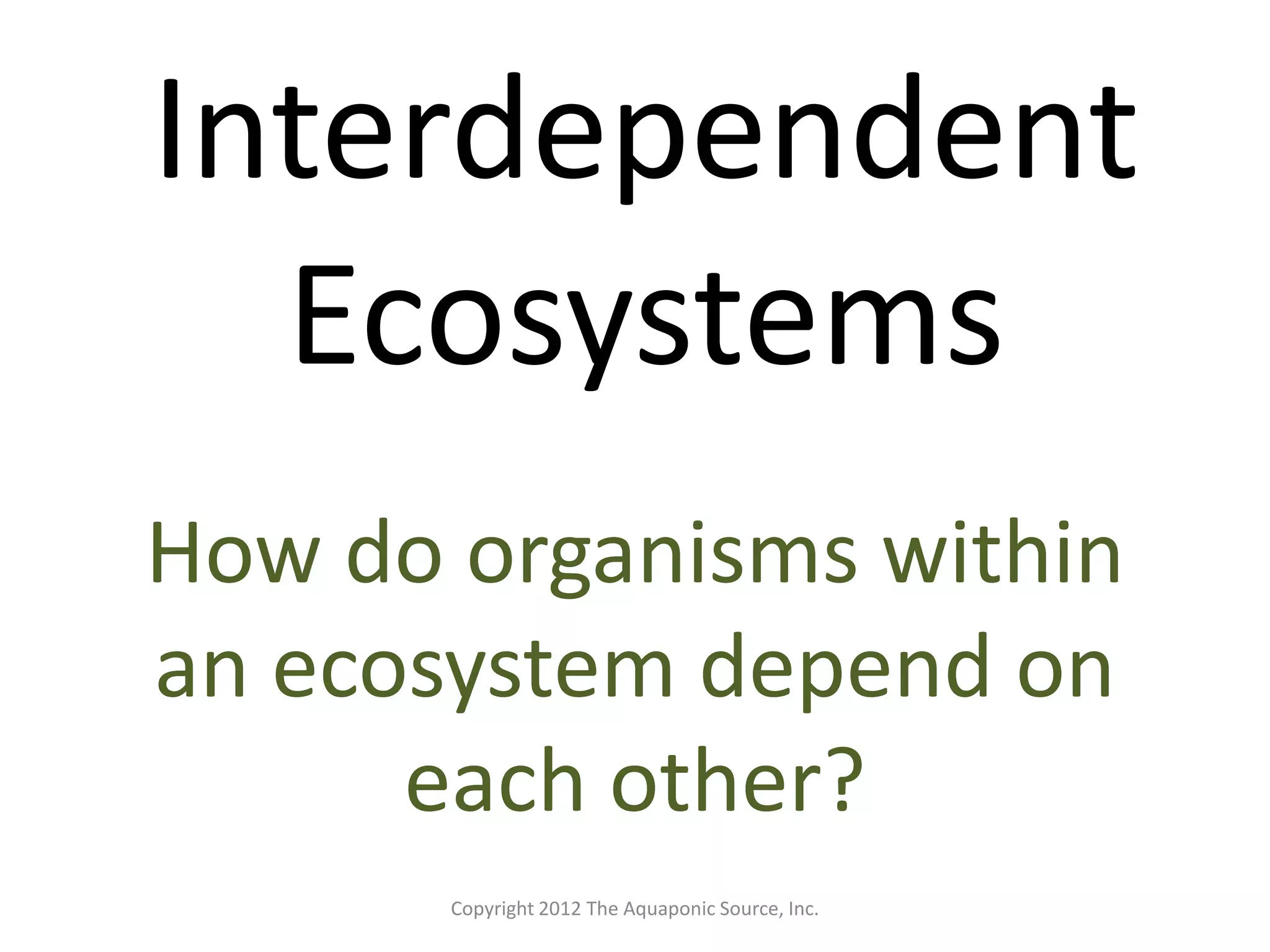 Interdependent Ecosystems

How do organisms within an ecosystem depend on each other?

Copyright 2012 The Aquaponic Source, Inc.